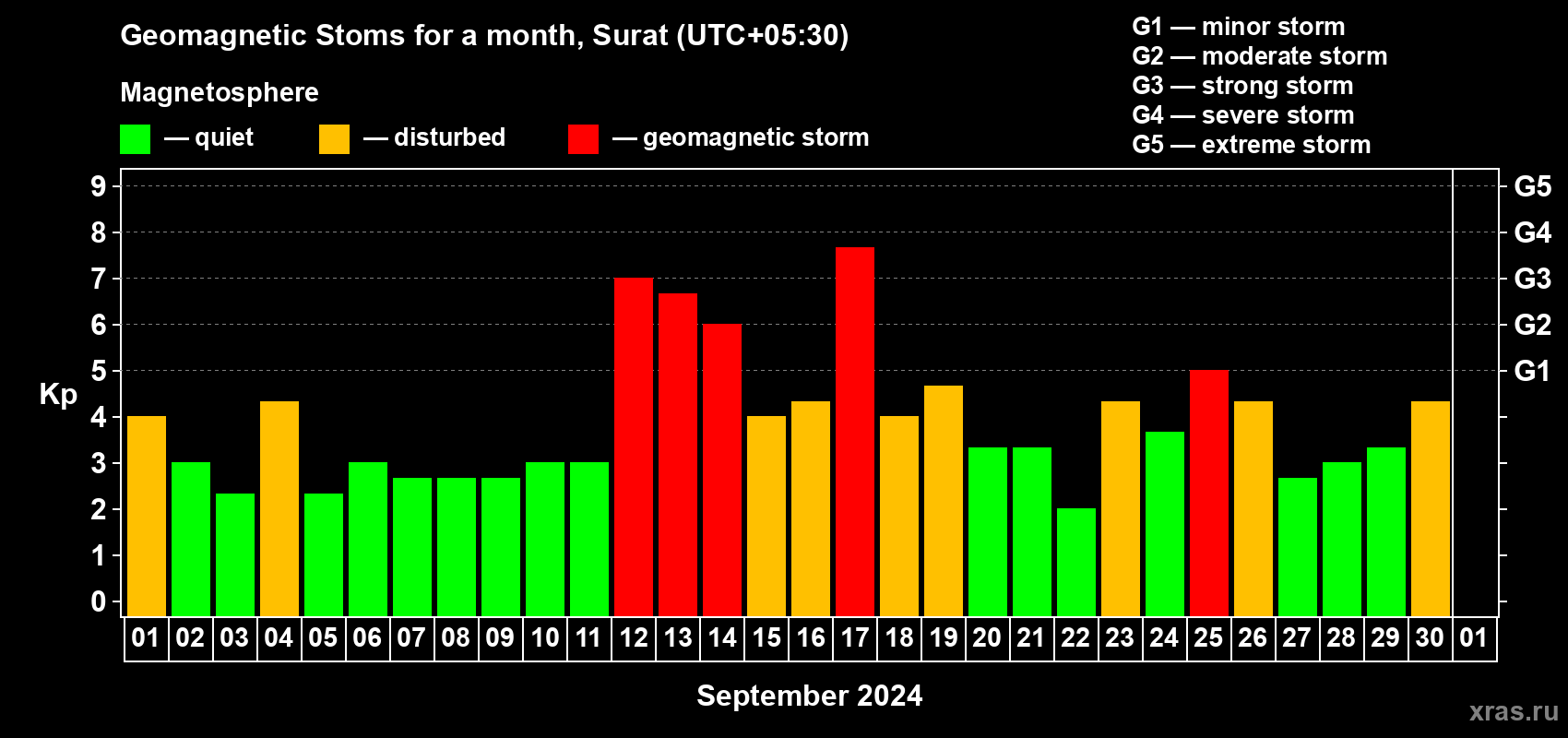 Geomagnetic Stoms for a month, Surat (UTC+05:30)

Magnetosphere

— quiet — disturbed — geomagnetic storm

G1 — minor storm
G2 — moderate storm
G3 — strong storm
G4 — severe storm
G5 — extreme storm

Kp

9
8
7
6
5
4
3
2
1
0

G5
G4
G3
G2
G1

01 02 03 04 05 06 07 08 09 10 11 12 13 14 15 16 17 18 19 20 21 22 23 24 25 26 27 28 29 30 01

September 2024

xras.ru